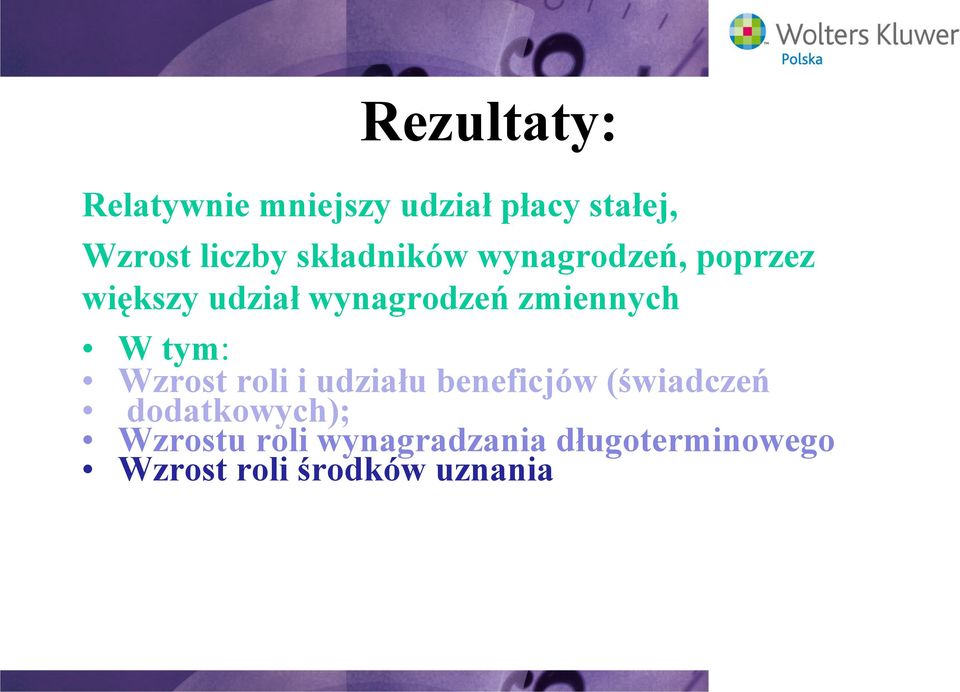 Wolters Kluwer
Polska

Rezultaty:

Relatywnie mniejszy udział płacy stałej,

Wzrost liczby składników wynagrodzeń, poprzez większy udział wynagrodzeń zmiennych

• W tym:
• Wzrost roli i udziału beneficjów (świadczeń
• dodatkowych);
• Wzrostu roli wynagradzania długoterminowego
• Wzrost roli środków uznania